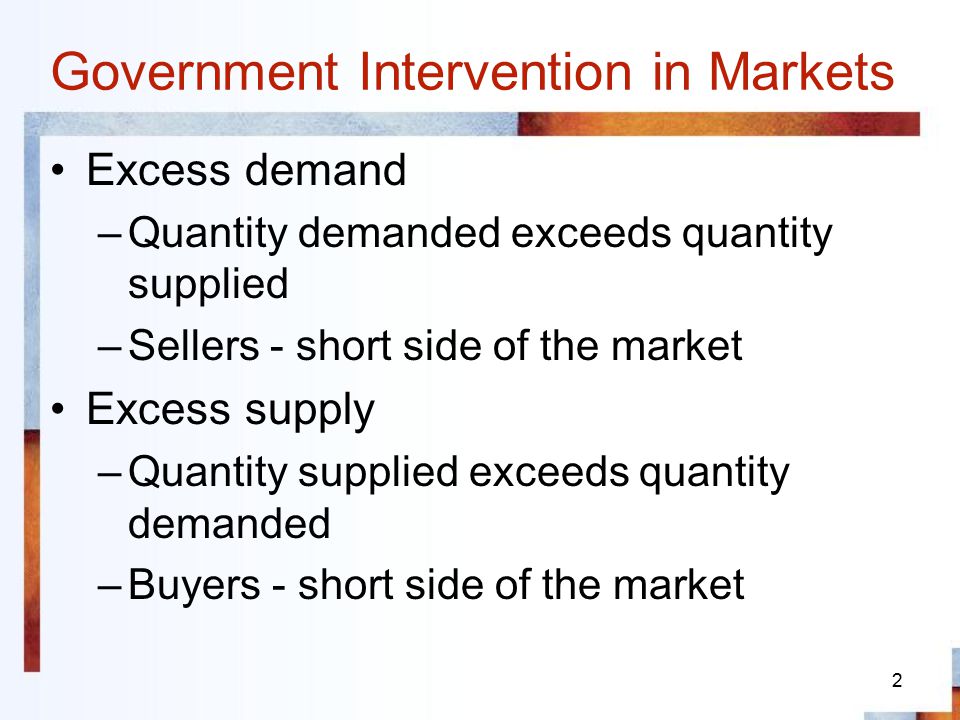 Government Intervention in Markets

• Excess demand
– Quantity demanded exceeds quantity supplied
– Sellers - short side of the market

• Excess supply
– Quantity supplied exceeds quantity demanded
– Buyers - short side of the market

2